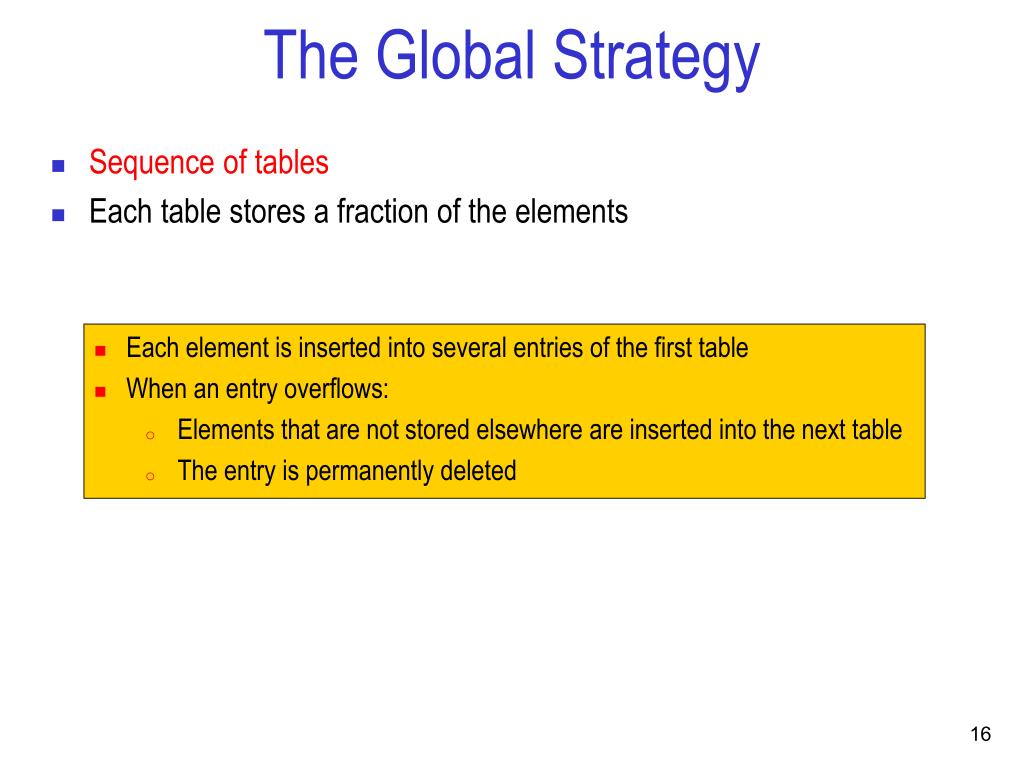 The Global Strategy

- Sequence of tables
- Each table stores a fraction of the elements

- Each element is inserted into several entries of the first table
- When an entry overflows:
  - Elements that are not stored elsewhere are inserted into the next table
  - The entry is permanently deleted

16